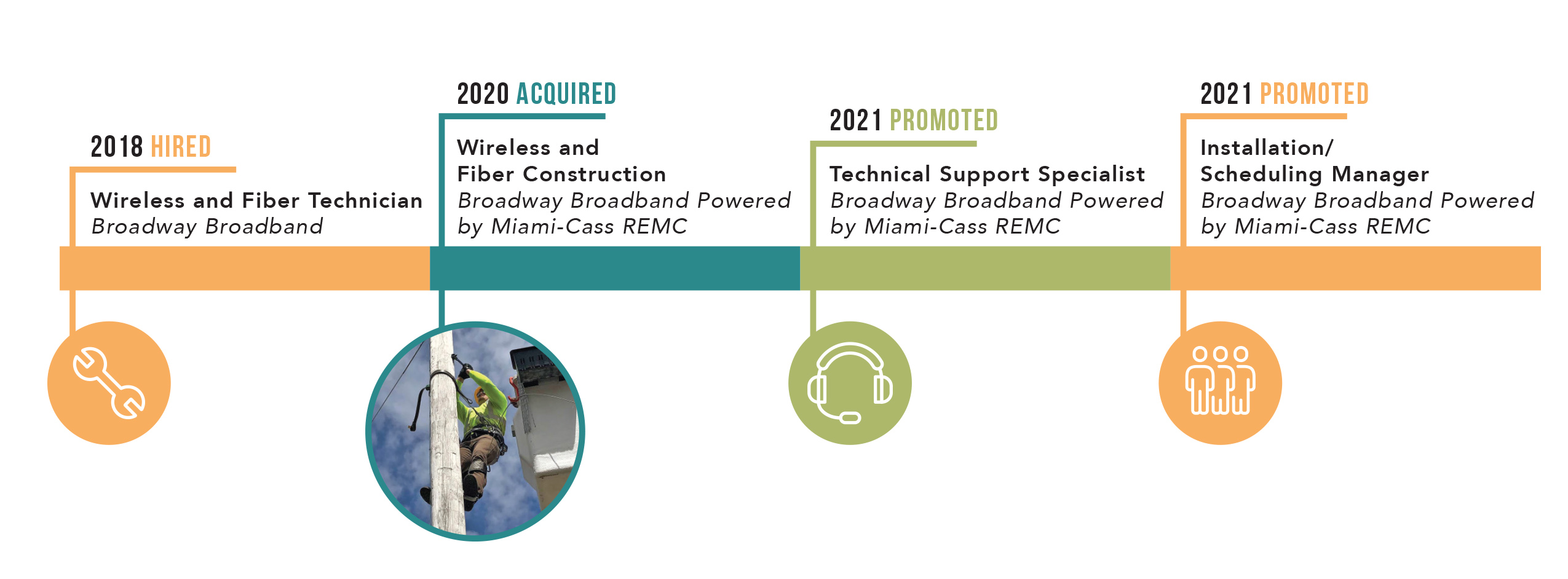 2018 HIRED

Wireless and Fiber Technician
Broadway Broadband

2020 ACQUIRED

Wireless and Fiber Construction
Broadway Broadband Powered by Miami-Cass REMC

2021 PROMOTED

Technical Support Specialist
Broadway Broadband Powered by Miami-Cass REMC

2021 PROMOTED

Installation/ Scheduling Manager
Broadway Broadband Powered by Miami-Cass REMC